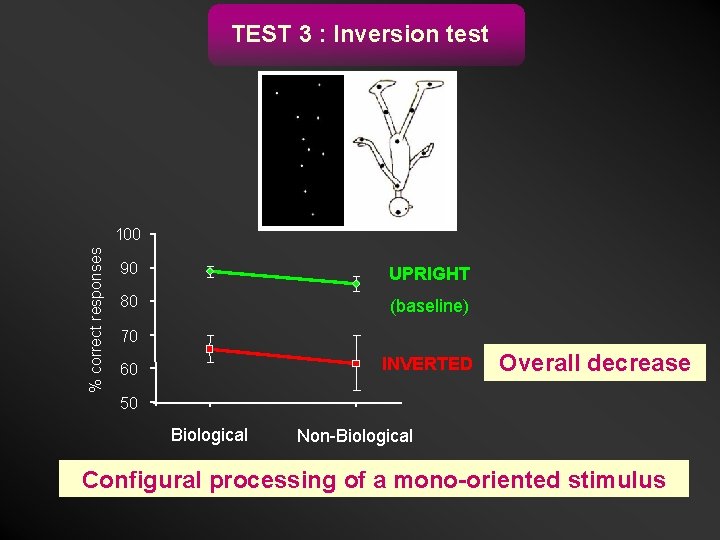 TEST 3 : Inversion test

100
90
80
70
60
50
% correct responses

UPRIGHT
(baseline)

INVERTED

Overall decrease

Biological
Non-Biological

Configural processing of a mono-oriented stimulus